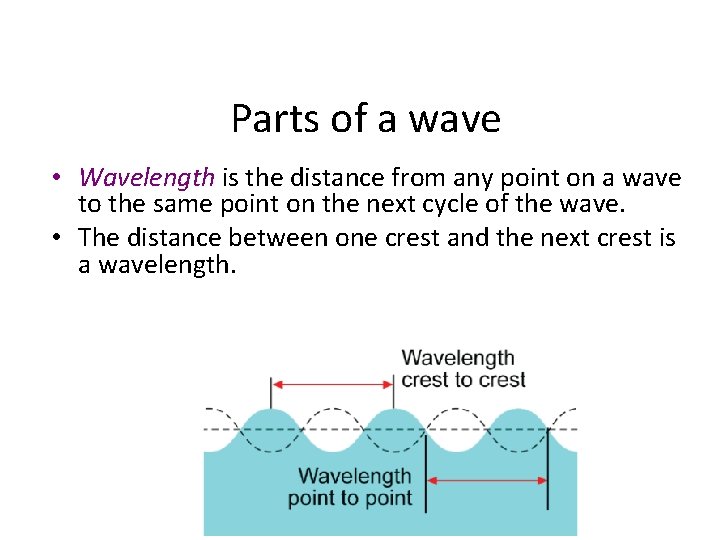 Parts of a wave

• Wavelength is the distance from any point on a wave to the same point on the next cycle of the wave.
• The distance between one crest and the next crest is a wavelength.

Wavelength crest to crest

Wavelength point to point